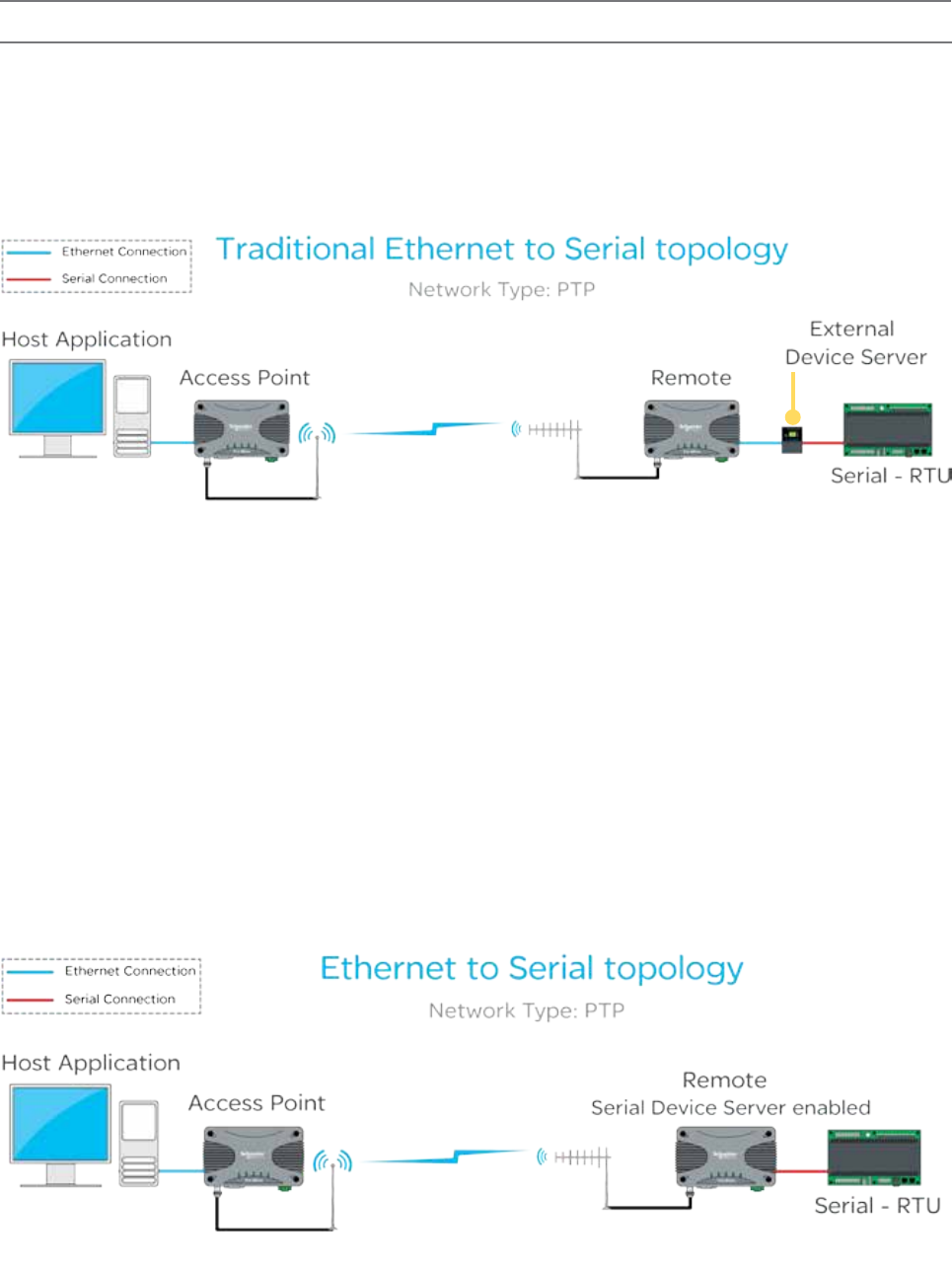 Ethernet Connection
Serial Connection

Traditional Ethernet to Serial topology

Network Type: PTP

Host Application

Access Point

Remote

External Device Server

Serial - RTU

Ethernet Connection
Serial Connection

Ethernet to Serial topology

Network Type: PTP

Host Application

Access Point

Remote
Serial Device Server enabled

Serial - RTU